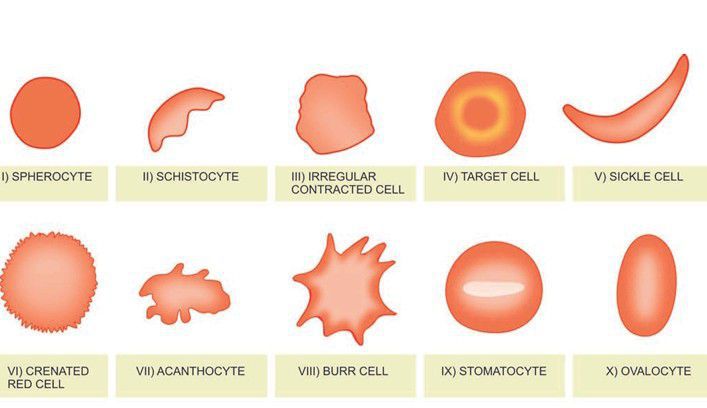 I) SPHEROCYTE

II) SCHISTOCYTE

III) IRREGULAR CONTRACTED CELL

IV) TARGET CELL

V) SICKLE CELL

VI) CRENATED RED CELL

VII) ACANTHOCYTE

VIII) BURR CELL

IX) STOMATOCYTE

X) OVALOCYTE